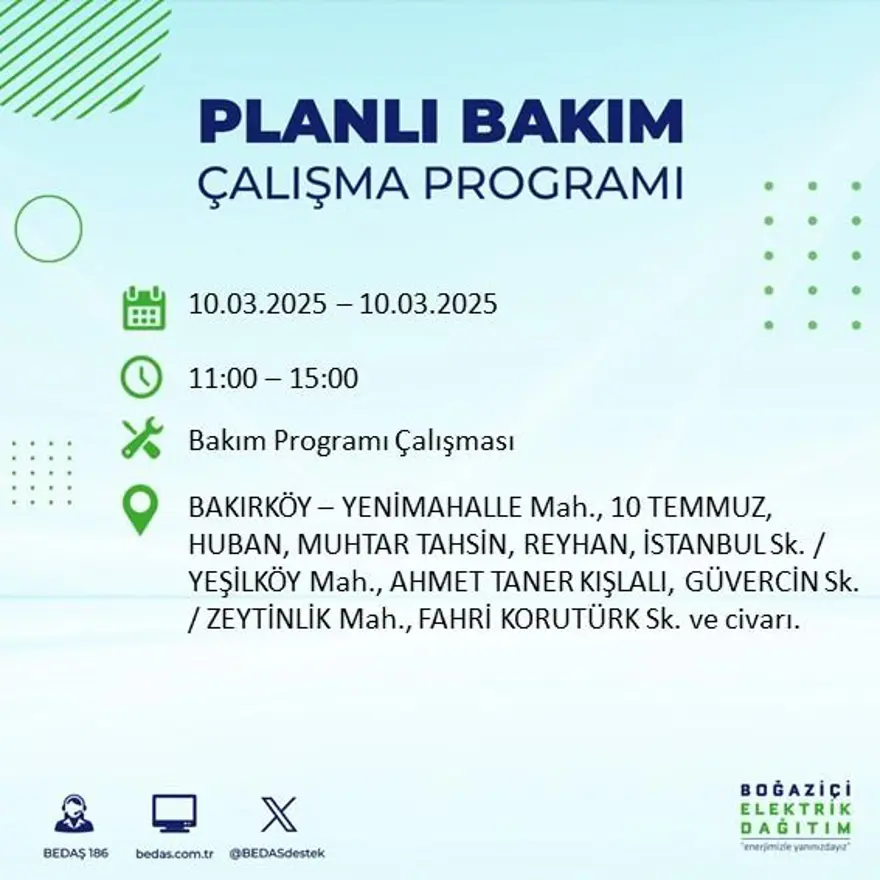 PLANLI BAKIM
ÇALIŞMA PROGRAMI

10.03.2025 – 10.03.2025

11:00 – 15:00

Bakım Programı Çalışması

BAKIRKÖY – YENİMAHALLE Mah., 10 TEMMUZ, HUBAN, MUHTAR TAHSİN, REYHAN, İSTANBUL Sk. / YEŞİLKÖY Mah., AHMET TANER KIŞLALI, GÜVERCİN Sk. / ZEYTİNLİK Mah., FAHRİ KORUTÜRK Sk. ve civarı.

BEDAŞ 186
bedas.com.tr
@BEDASdestek

BOĞAZİÇİ
ELEKTRİK
DAĞITIM
"enerjimizle yanınızdayız"